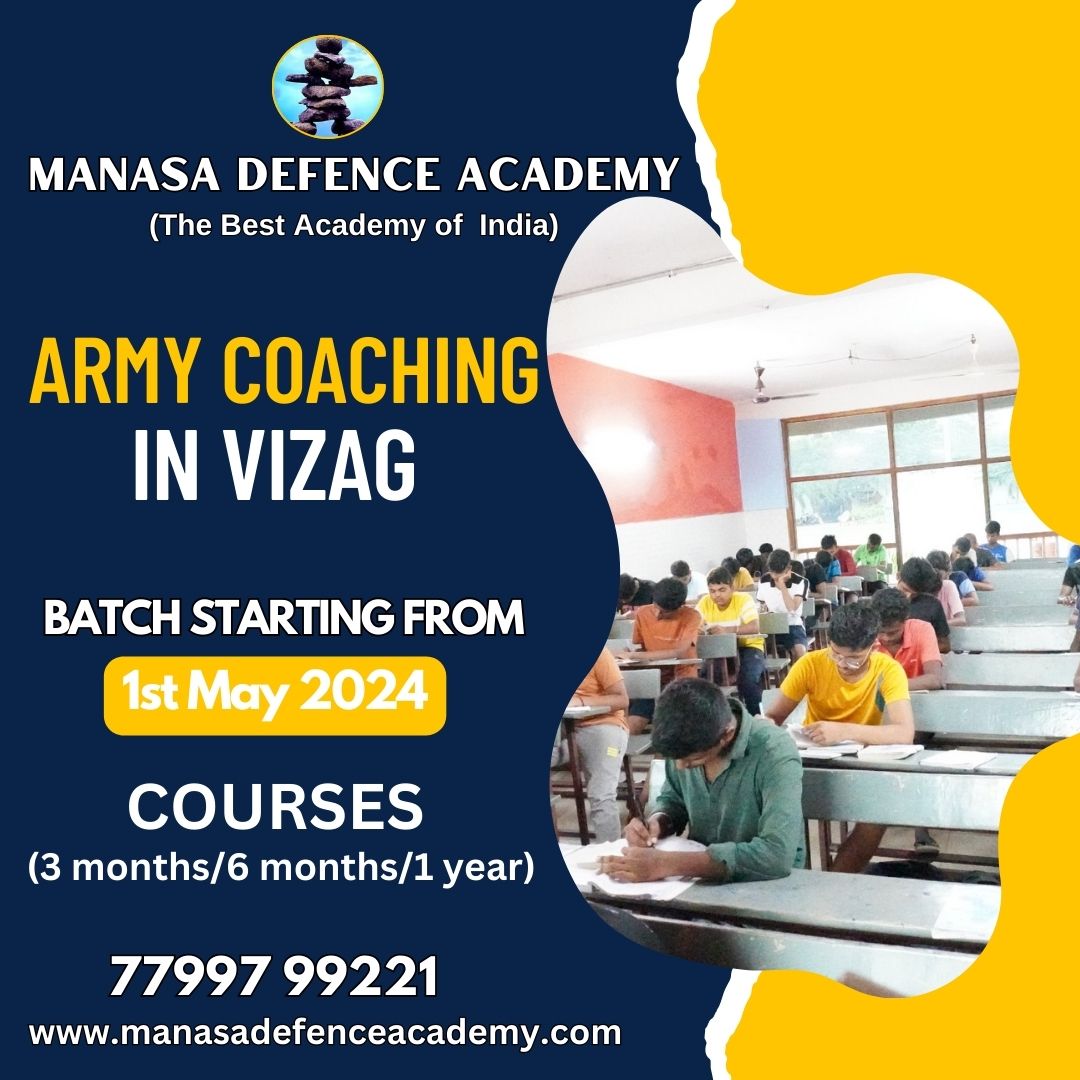 MANASA DEFENCE ACADEMY
(The Best Academy of India)

ARMY COACHING
IN VIZAG

BATCH STARTING FROM
1st May 2024

COURSES
(3 months/6 months/1 year)

77997 99221
www.manasadefenceacademy.com